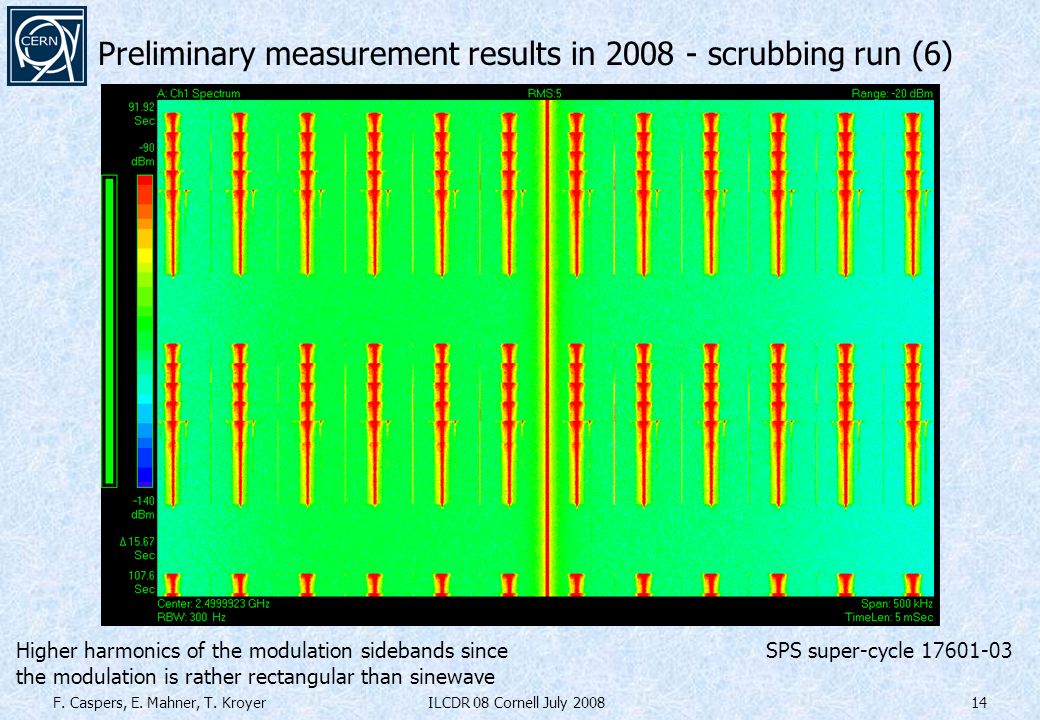 CERN

Preliminary measurement results in 2008 - scrubbing run (6)

A: Ch1 Spectrum

RMS:5

Range: -20 dBm

91.92 Sec

-90 dBm

-140 dBm

Δ 15.67 Sec

107.6 Sec

Center: 2.4999923 GHz
RBW: 300 Hz

Span: 500 kHz
TimeLen: 5 mSec

Higher harmonics of the modulation sidebands since the modulation is rather rectangular than sinewave

SPS super-cycle 17601-03

F. Caspers, E. Mahner, T. Kroyer

ILCDR 08 Cornell July 2008

14